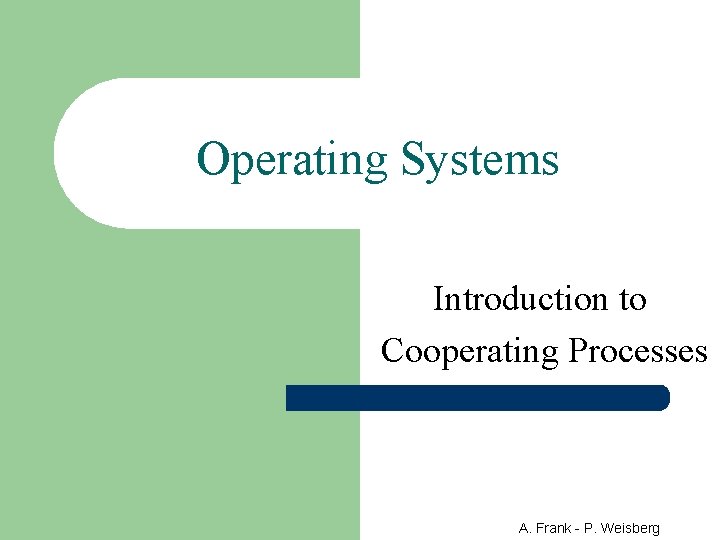 Operating Systems

Introduction to Cooperating Processes

A. Frank - P. Weisberg